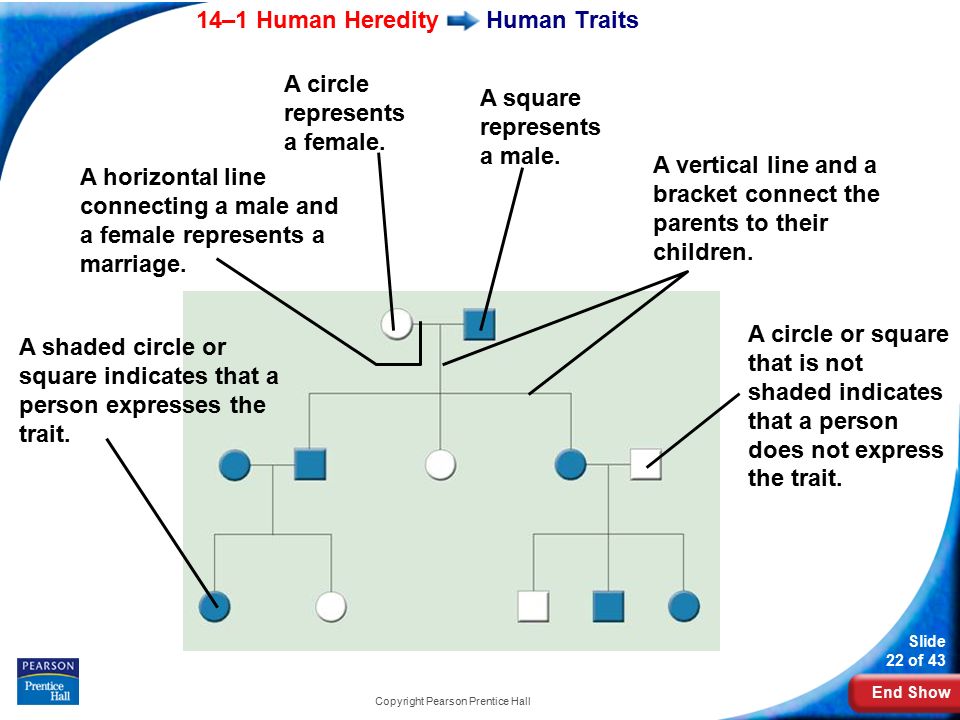 14–1 Human Heredity Human Traits

A circle represents a female.

A square represents a male.

A horizontal line connecting a male and a female represents a marriage.

A vertical line and a bracket connect the parents to their children.

A shaded circle or square indicates that a person expresses the trait.

A circle or square that is not shaded indicates that a person does not express the trait.

PEARSON
Prentice Hall

Copyright Pearson Prentice Hall

Slide 22 of 43

End Show